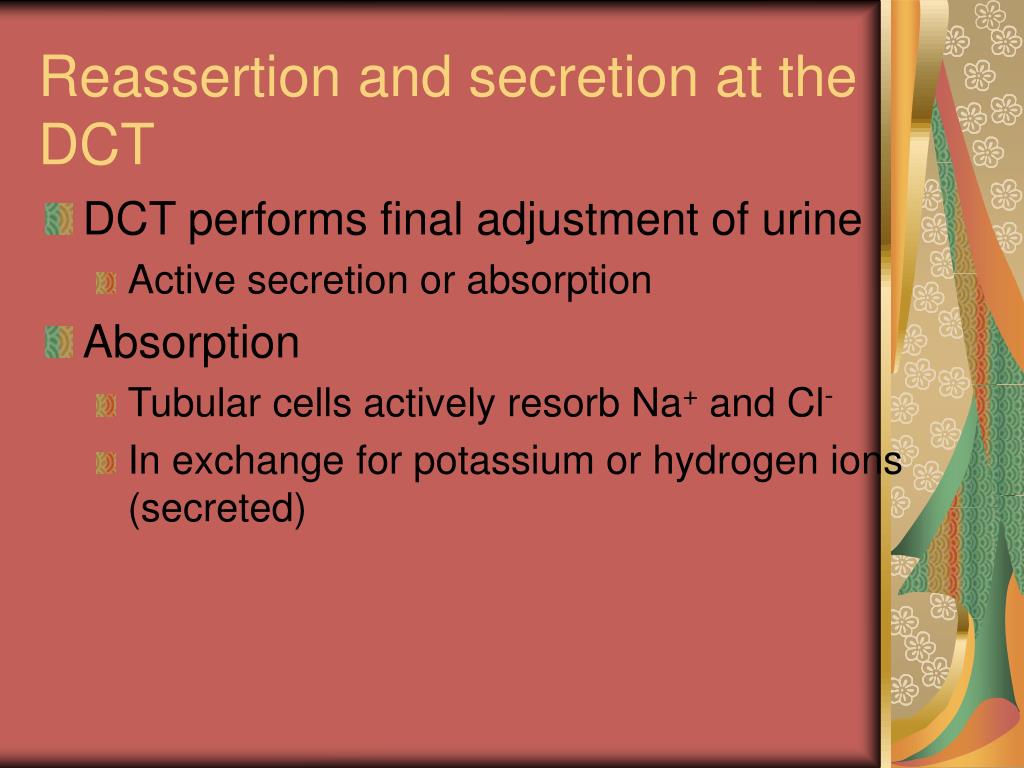 Reassertion and secretion at the DCT

DCT performs final adjustment of urine

Active secretion or absorption

Absorption

Tubular cells actively resorb $Na^+$ and $Cl^-$

In exchange for potassium or hydrogen ions (secreted)